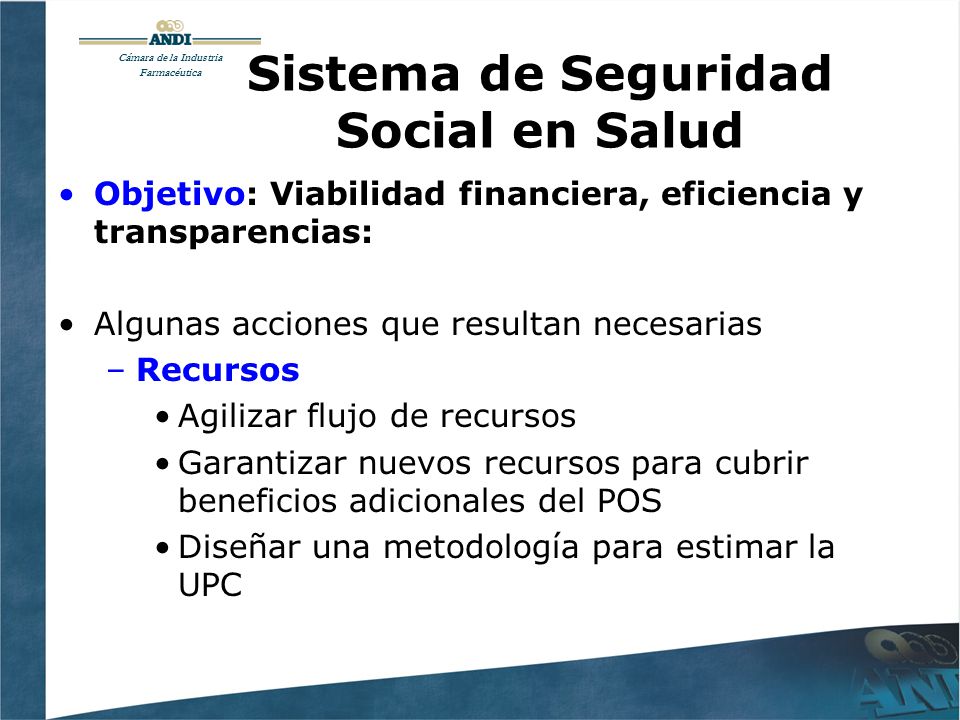 ANDI
Cámara de la Industria Farmacéutica

Sistema de Seguridad Social en Salud

• Objetivo: Viabilidad financiera, eficiencia y transparencias:

• Algunas acciones que resultan necesarias
– Recursos
• Agilizar flujo de recursos
• Garantizar nuevos recursos para cubrir beneficios adicionales del POS
• Diseñar una metodología para estimar la UPC

ANDI